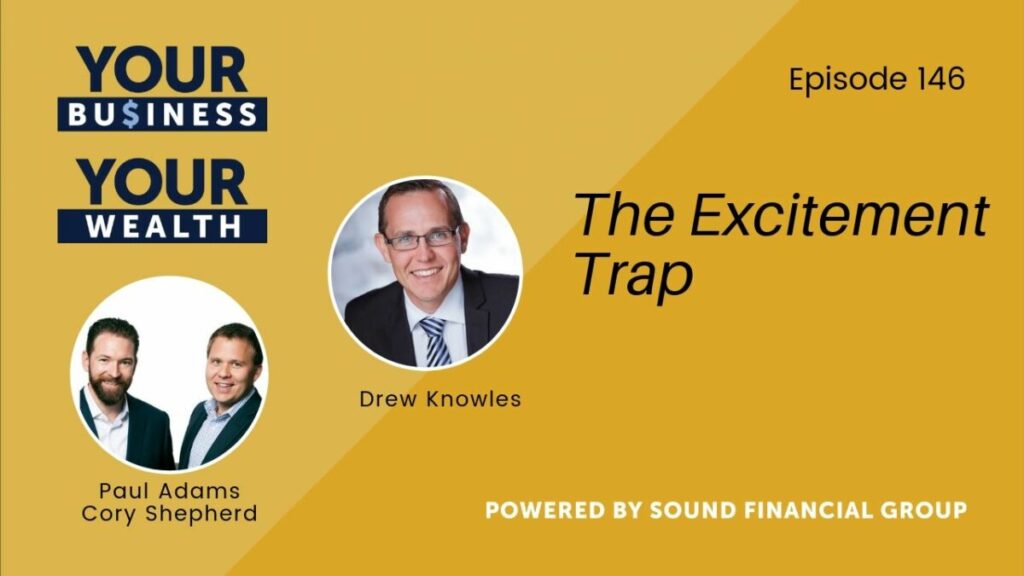 YOUR
BU$INESS
YOUR
WEALTH

Episode 146

The Excitement Trap

Drew Knowles

Paul Adams
Cory Shepherd

POWERED BY SOUND FINANCIAL GROUP